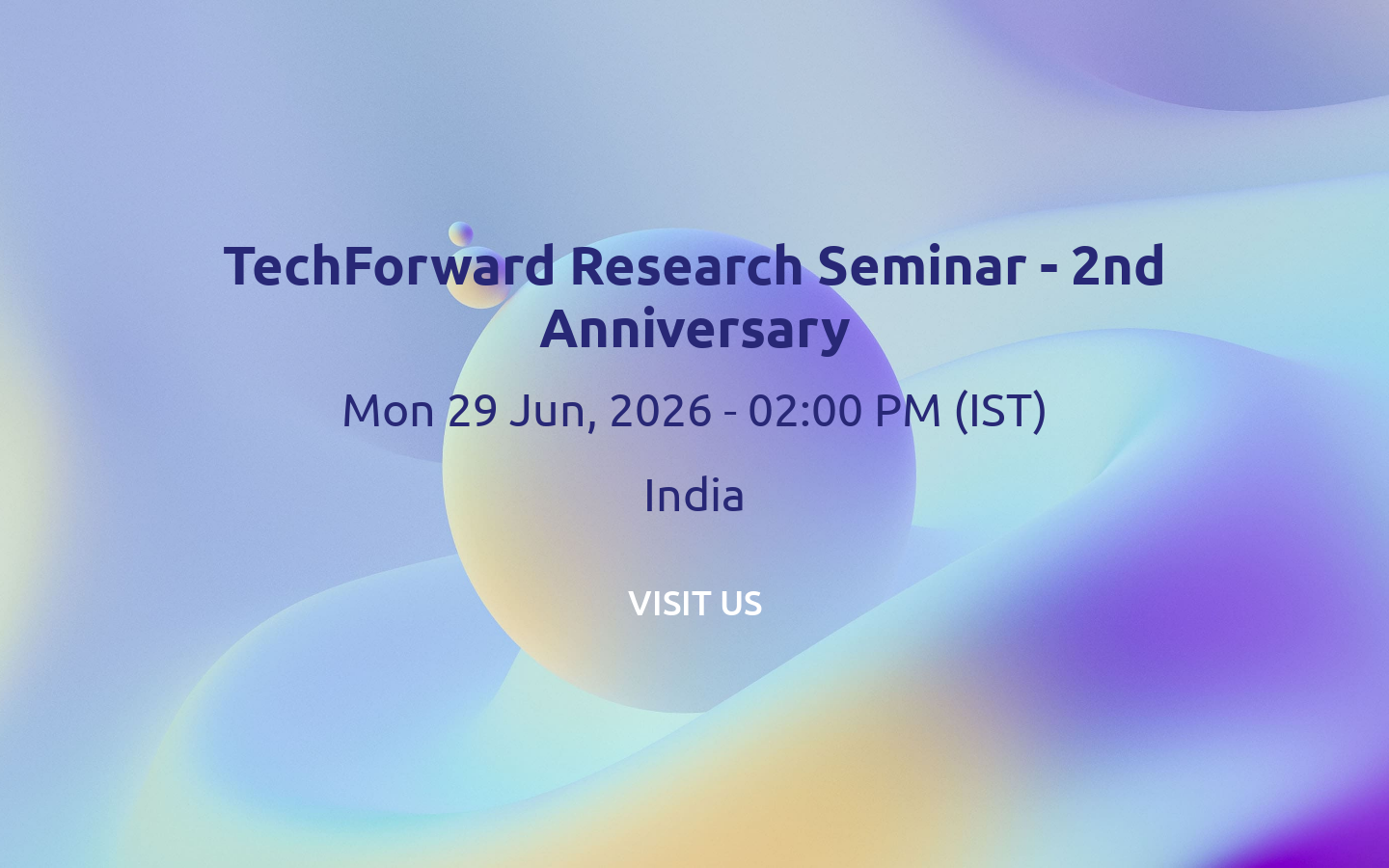 TechForward Research Seminar - 2nd Anniversary

Mon 29 Jun, 2026 - 02:00 PM (IST)

India

VISIT US